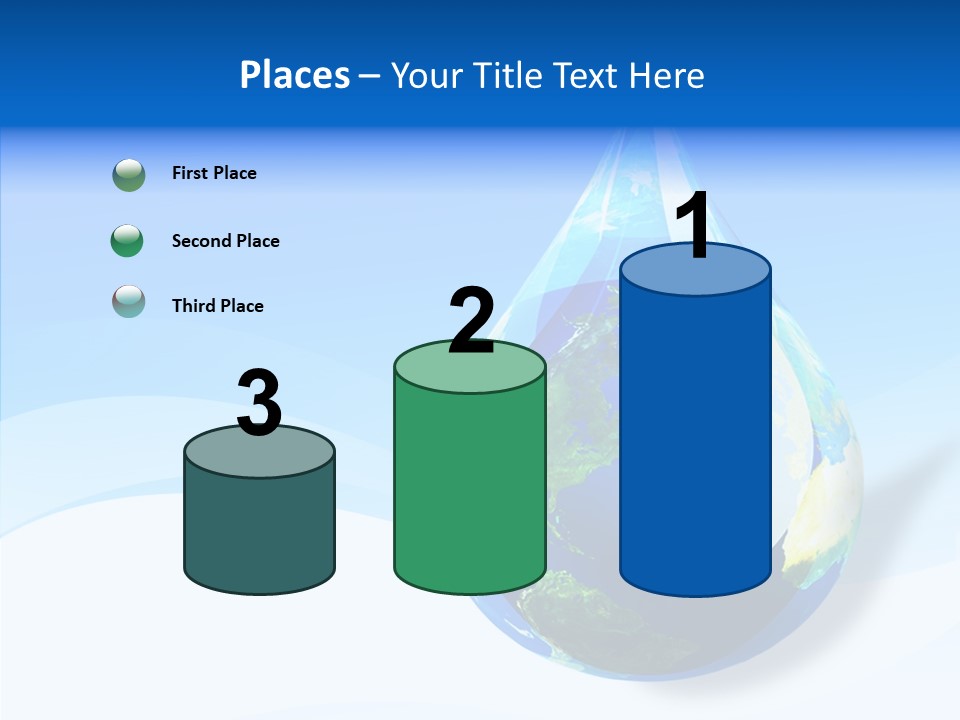 Places – Your Title Text Here

First Place

Second Place

Third Place

3

2

1